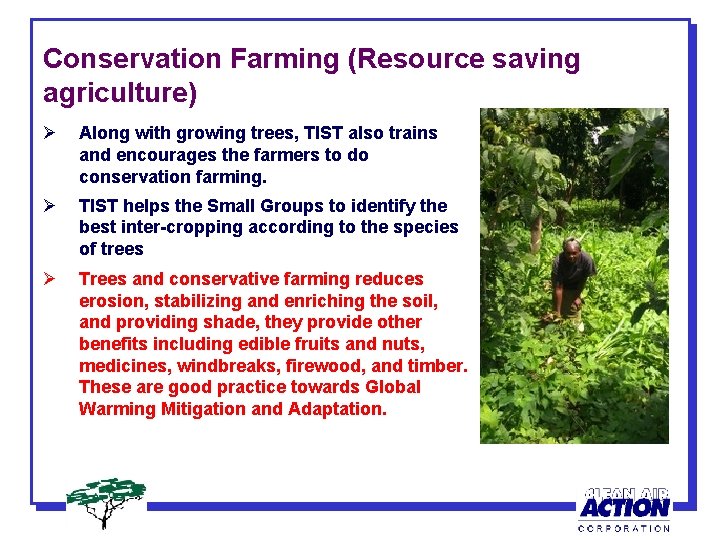 Conservation Farming (Resource saving agriculture)

➢ Along with growing trees, TIST also trains and encourages the farmers to do conservation farming.

➢ TIST helps the Small Groups to identify the best inter-cropping according to the species of trees

➢ Trees and conservative farming reduces erosion, stabilizing and enriching the soil, and providing shade, they provide other benefits including edible fruits and nuts, medicines, windbreaks, firewood, and timber. These are good practice towards Global Warming Mitigation and Adaptation.

CLEAN AIR ACTION CORPORATION